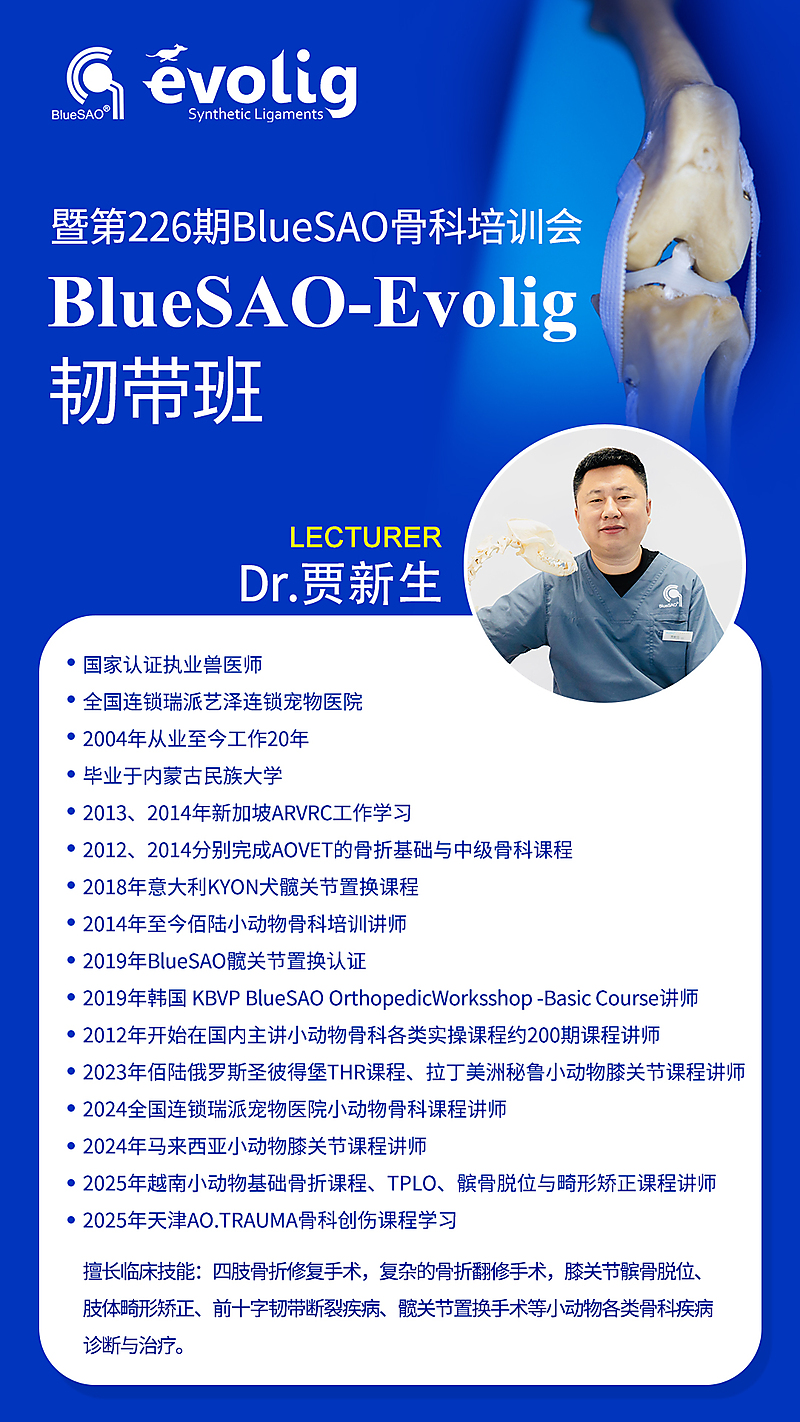 BlueSAO®

evolig
Synthetic Ligaments

暨第226期BlueSAO骨科培训会

BlueSAO-Evolig
韧带班

LECTURER
Dr.贾新生

BlueSAO

• 国家认证执业兽医师
• 全国连锁瑞派艺泽连锁宠物医院
• 2004年从业至今工作20年
• 毕业于内蒙古民族大学
• 2013、2014年新加坡ARVRC工作学习
• 2012、2014分别完成AOVET的骨折基础与中级骨科课程
• 2018年意大利KYON犬髋关节置换课程
• 2014年至今佰陆小动物骨科培训讲师
• 2019年BlueSAO髋关节置换认证
• 2019年韩国 KBVP BlueSAO OrthopedicWorksshop -Basic Course讲师
• 2012年开始在国内主讲小动物骨科各类实操课程约200期课程讲师
• 2023年佰陆俄罗斯圣彼得堡THR课程、拉丁美洲秘鲁小动物膝关节课程讲师
• 2024全国连锁瑞派宠物医院小动物骨科课程讲师
• 2024年马来西亚小动物膝关节课程讲师
• 2025年越南小动物基础骨折课程、TPLO、髌骨脱位与畸形矫正课程讲师
• 2025年天津AO.TRAUMA骨科创伤课程学习

擅长临床技能：四肢骨折修复手术，复杂的骨折翻修手术，膝关节髌骨脱位、肢体畸形矫正、前十字韧带断裂疾病、髋关节置换手术等小动物各类骨科疾病诊断与治疗。